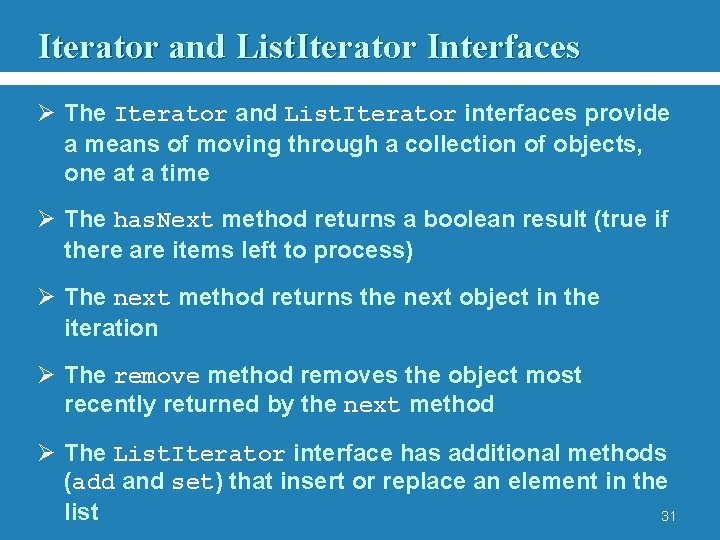 Iterator and ListIterator Interfaces

➢ The Iterator and ListIterator interfaces provide a means of moving through a collection of objects, one at a time

➢ The hasNext method returns a boolean result (true if there are items left to process)

➢ The next method returns the next object in the iteration

➢ The remove method removes the object most recently returned by the next method

➢ The ListIterator interface has additional methods (add and set) that insert or replace an element in the list

31